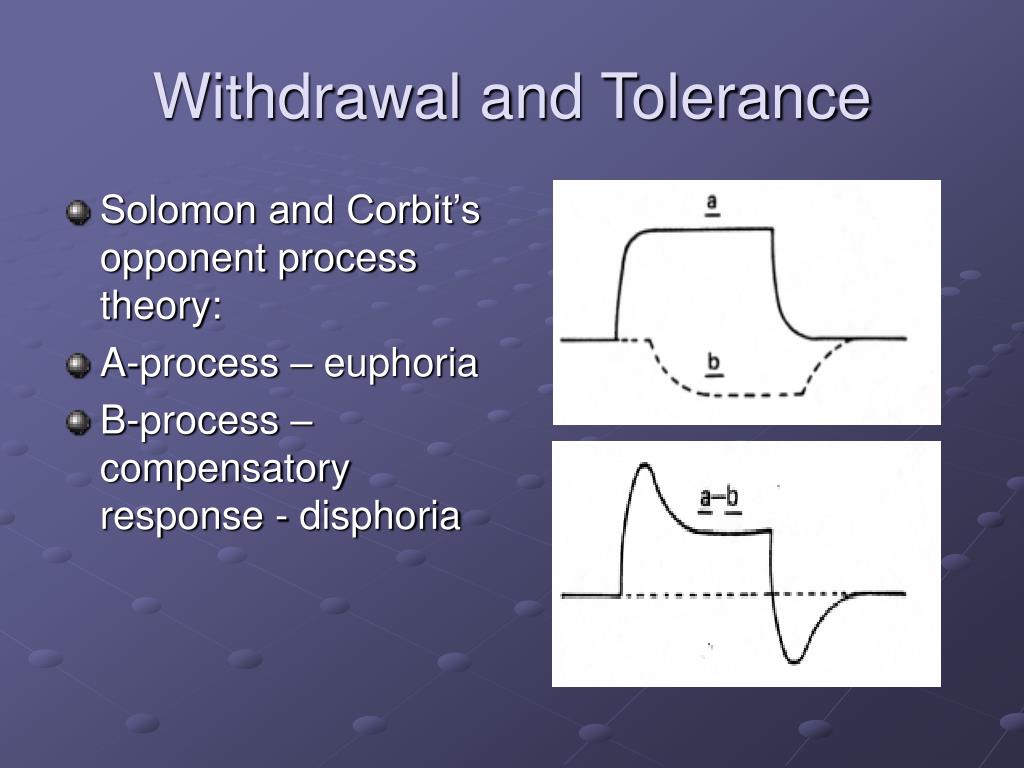 Withdrawal and Tolerance

Solomon and Corbit's opponent process theory:

A-process – euphoria

B-process – compensatory response - disphoria

a

b

a–b